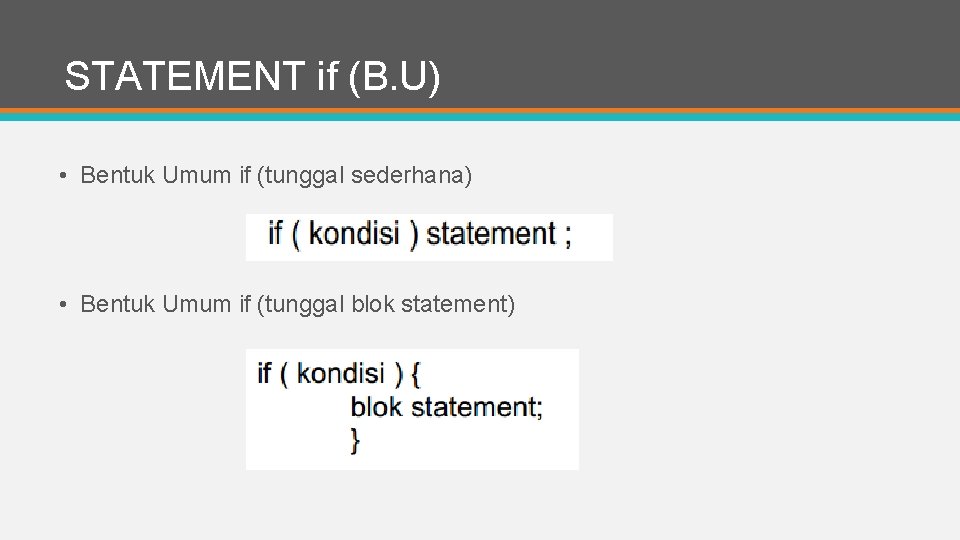 STATEMENT if (B.U)

• Bentuk Umum if (tunggal sederhana)

if ( kondisi ) statement ;

• Bentuk Umum if (tunggal blok statement)

if ( kondisi ) {
blok statement;
}